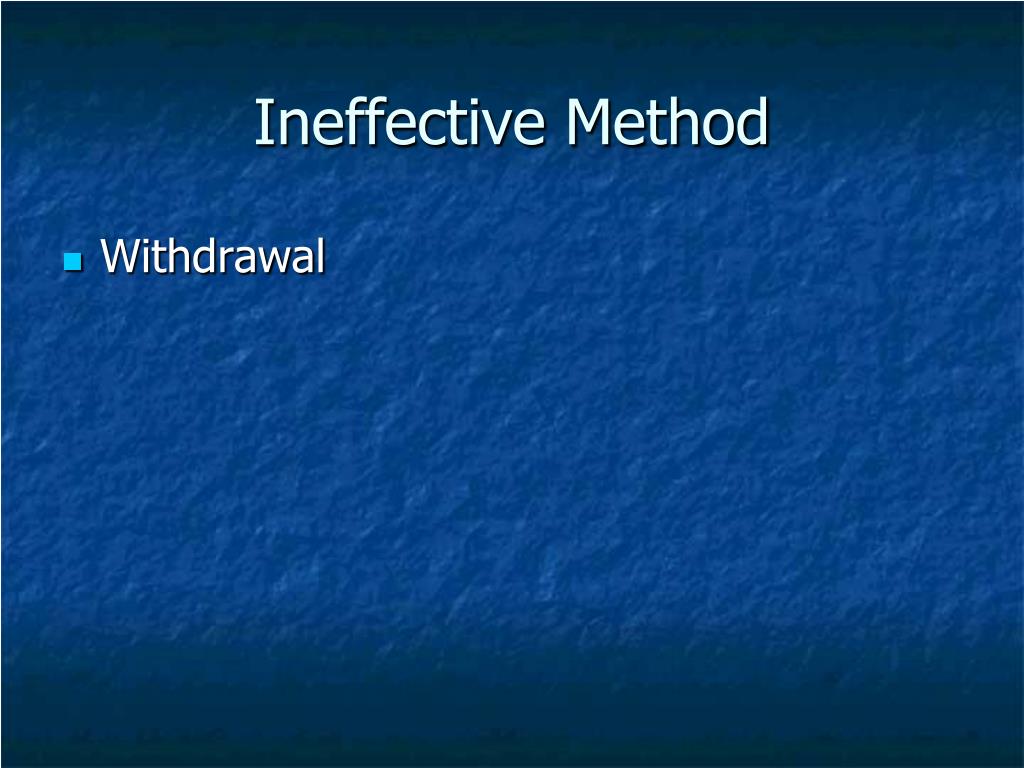 Ineffective Method

Withdrawal